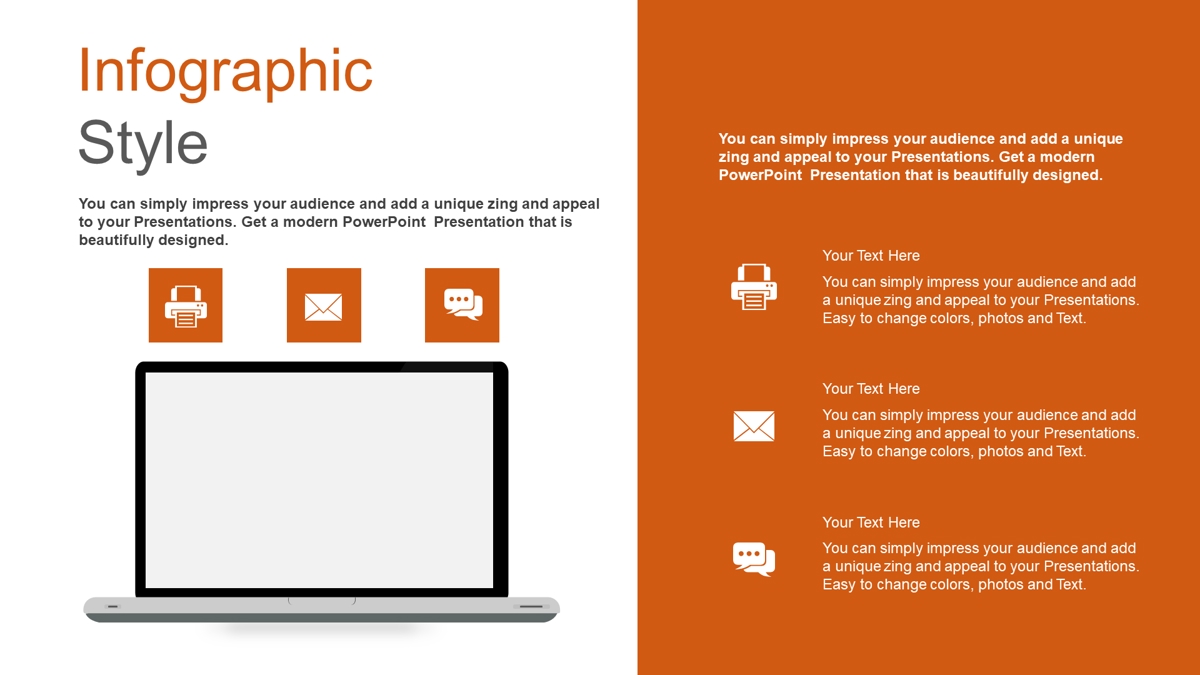 Infographic Style

You can simply impress your audience and add a unique zing and appeal to your Presentations. Get a modern PowerPoint Presentation that is beautifully designed.

You can simply impress your audience and add a unique zing and appeal to your Presentations. Get a modern PowerPoint Presentation that is beautifully designed.

Your Text Here

You can simply impress your audience and add a unique zing and appeal to your Presentations. Easy to change colors, photos and Text.

Your Text Here

You can simply impress your audience and add a unique zing and appeal to your Presentations. Easy to change colors, photos and Text.

Your Text Here

You can simply impress your audience and add a unique zing and appeal to your Presentations. Easy to change colors, photos and Text.